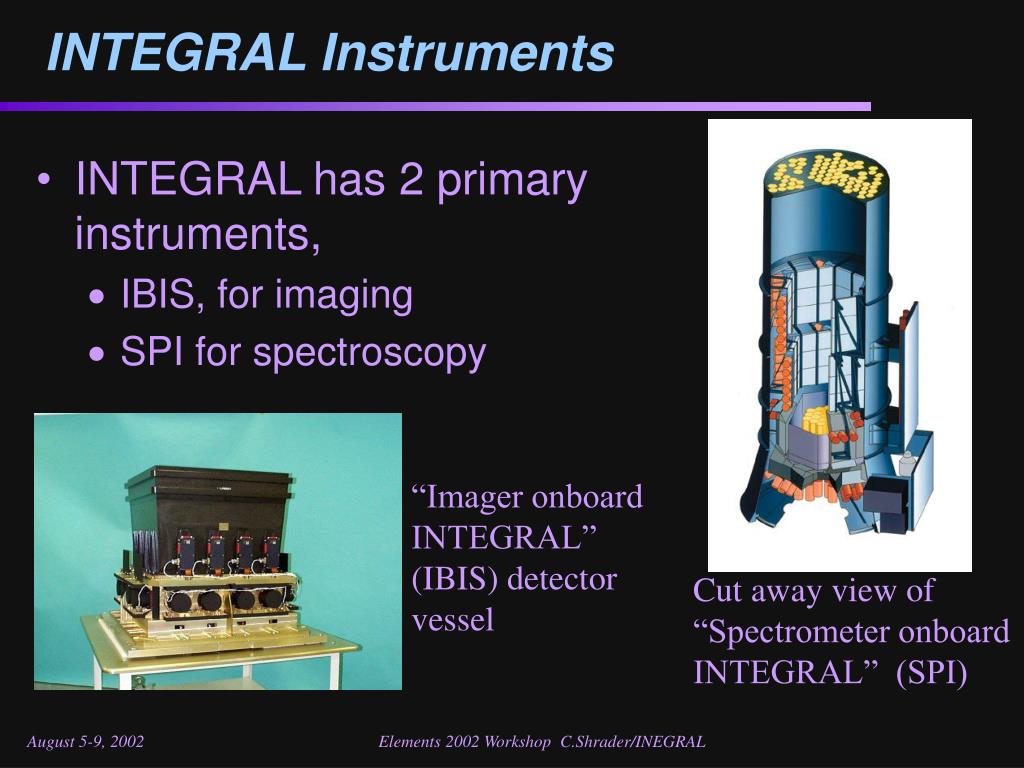 INTEGRAL Instruments

• INTEGRAL has 2 primary instruments,

• IBIS, for imaging

• SPI for spectroscopy

“Imager onboard INTEGRAL” (IBIS) detector vessel

Cut away view of “Spectrometer onboard INTEGRAL” (SPI)

August 5-9, 2002

Elements 2002 Workshop C.Shrader/INEGRAL